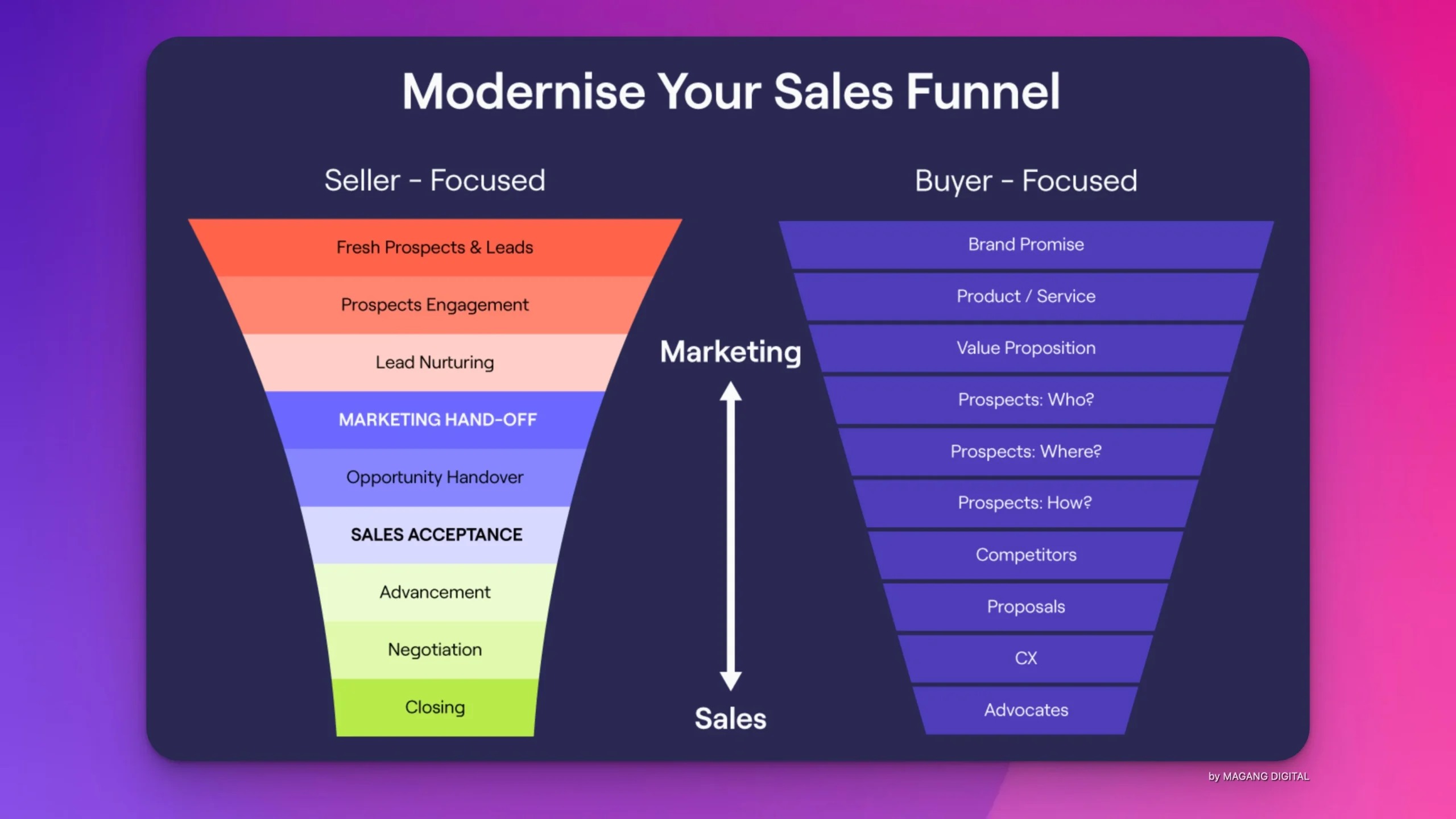 Modernise Your Sales Funnel

Seller - Focused

Fresh Prospects & Leads
Prospects Engagement
Lead Nurturing
MARKETING HAND-OFF
Opportunity Handover
SALES ACCEPTANCE
Advancement
Negotiation
Closing

Marketing

Sales

Buyer - Focused

Brand Promise
Product / Service
Value Proposition
Prospects: Who?
Prospects: Where?
Prospects: How?
Competitors
Proposals
CX
Advocates

by MAGANG DIGITAL